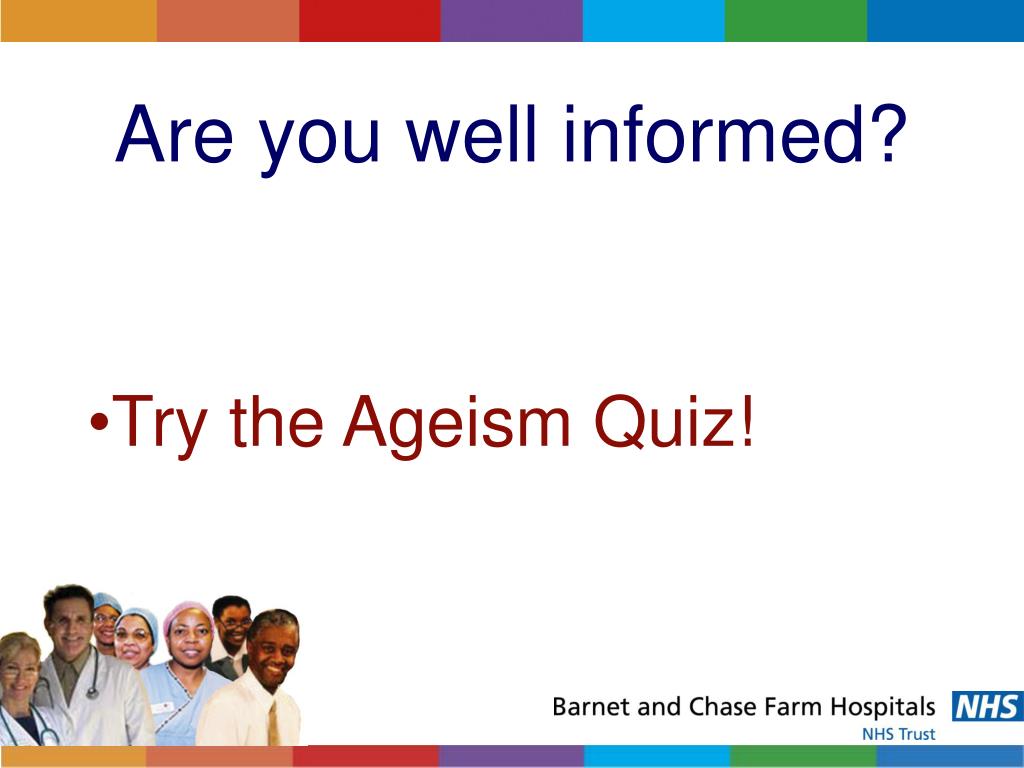 Are you well informed?

•Try the Ageism Quiz!

Barnet and Chase Farm Hospitals NHS
NHS Trust